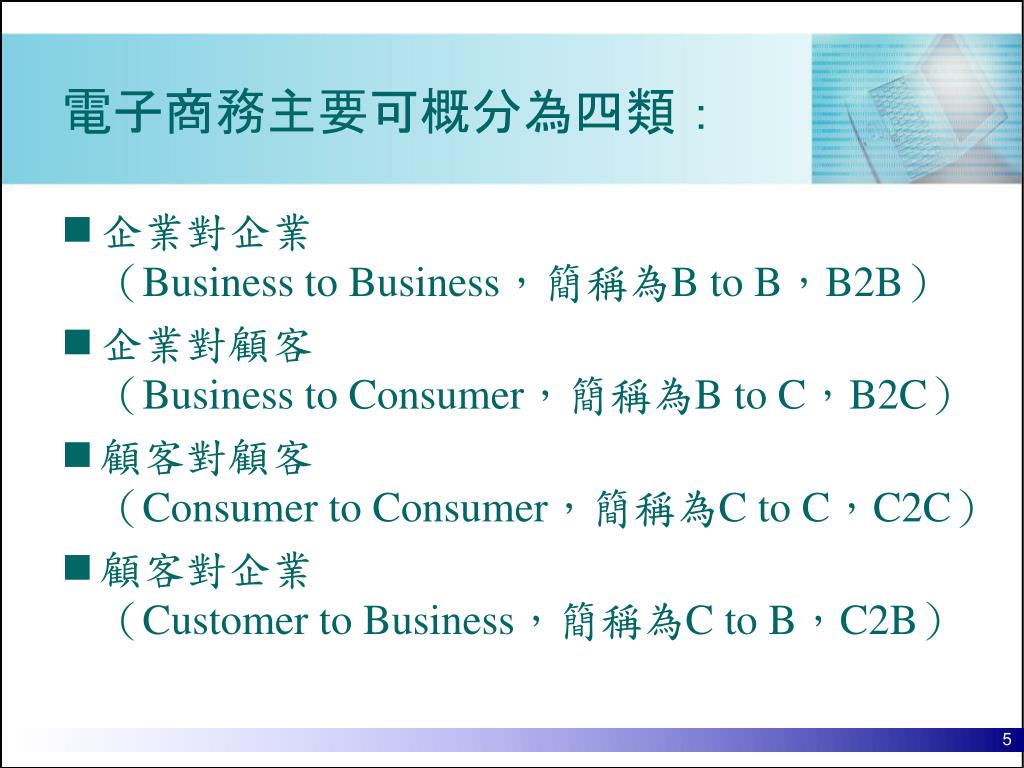 電子商務主要可概分為四類：

■ 企業對企業
（Business to Business，簡稱為B to B，B2B）

■ 企業對顧客
（Business to Consumer，簡稱為B to C，B2C）

■ 顧客對顧客
（Consumer to Consumer，簡稱為C to C，C2C）

■ 顧客對企業
（Customer to Business，簡稱為C to B，C2B）

5